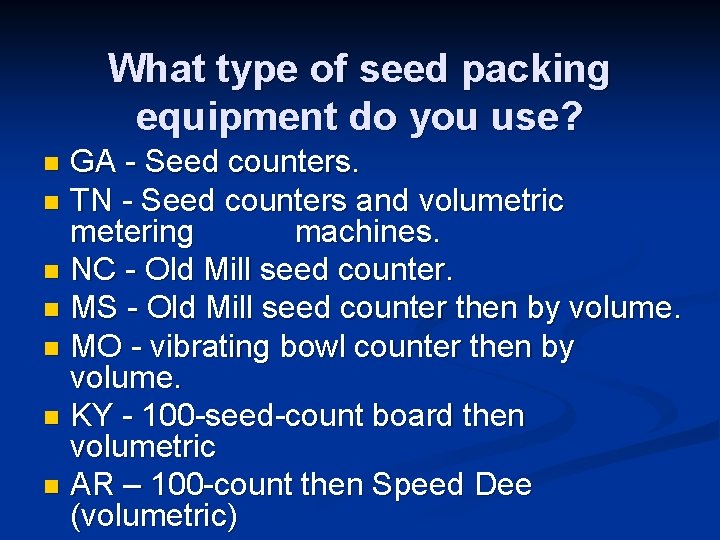 What type of seed packing equipment do you use?

GA - Seed counters.

TN - Seed counters and volumetric metering machines.

NC - Old Mill seed counter.

MS - Old Mill seed counter then by volume.

MO - vibrating bowl counter then by volume.

KY - 100-seed-count board then volumetric

AR – 100-count then Speed Dee (volumetric)